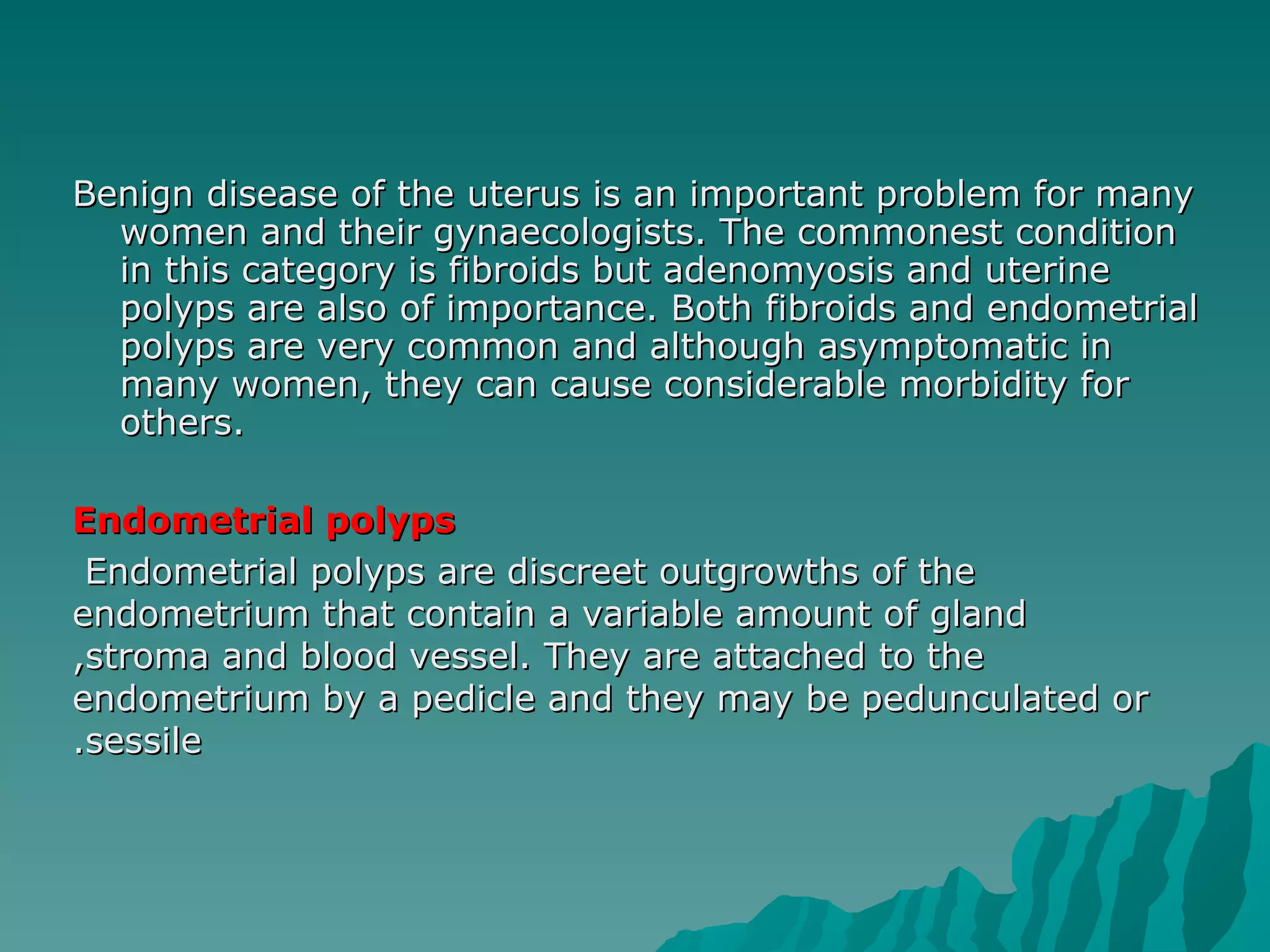 Benign disease of the uterus is an important problem for many women and their gynaecologists. The commonest condition in this category is fibroids but adenomyosis and uterine polyps are also of importance. Both fibroids and endometrial polyps are very common and although asymptomatic in many women, they can cause considerable morbidity for others.

Endometrial polyps

Endometrial polyps are discreet outgrowths of the endometrium that contain a variable amount of gland ,stroma and blood vessel. They are attached to the endometrium by a pedicle and they may be pedunculated or .sessile